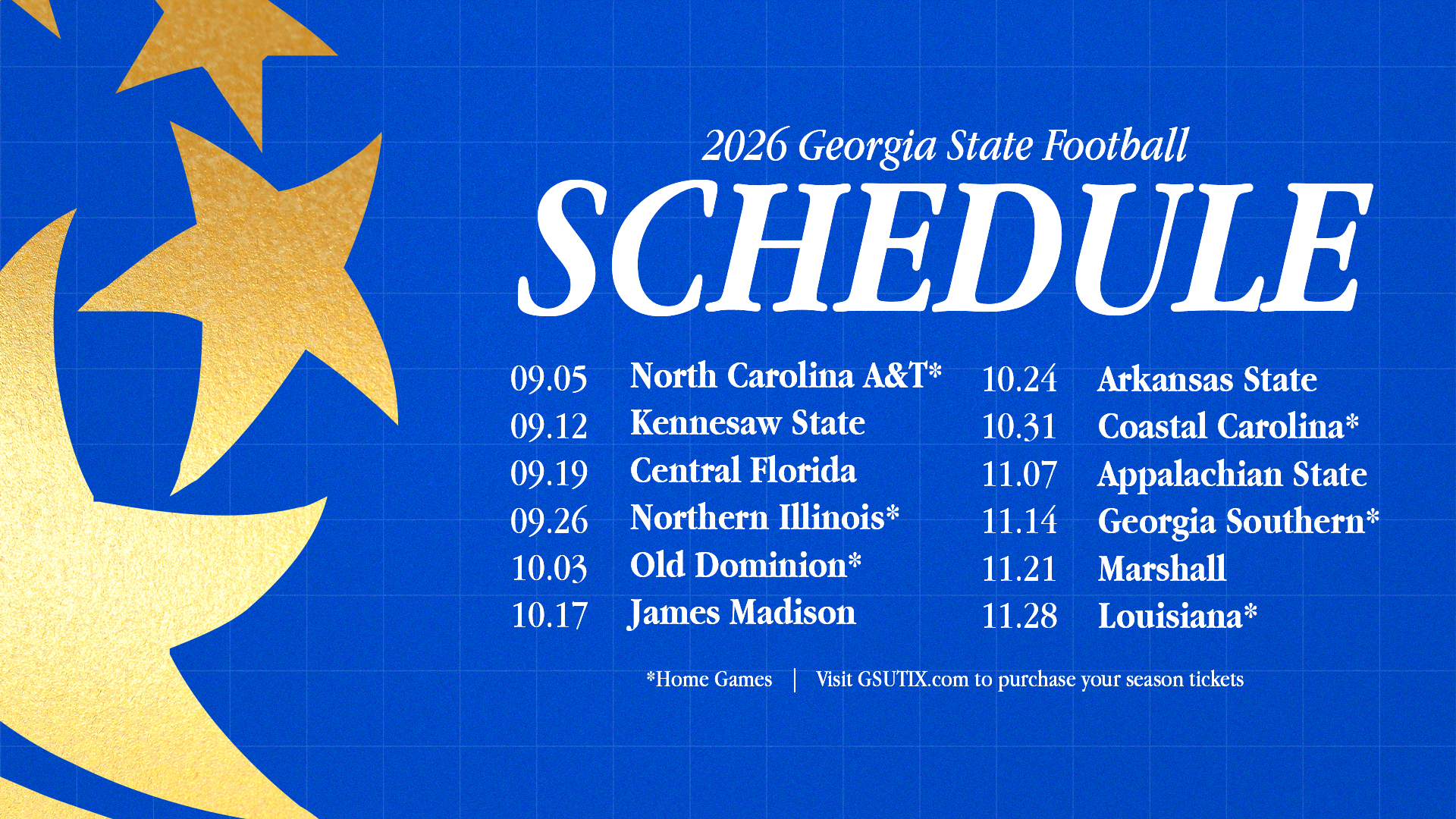 2026 Georgia State Football
SCHEDULE

09.05 North Carolina A&T*
09.12 Kennesaw State
09.19 Central Florida
09.26 Northern Illinois*
10.03 Old Dominion*
10.17 James Madison

10.24 Arkansas State
10.31 Coastal Carolina*
11.07 Appalachian State
11.14 Georgia Southern*
11.21 Marshall
11.28 Louisiana*

*Home Games | Visit GSUTIX.com to purchase your season tickets